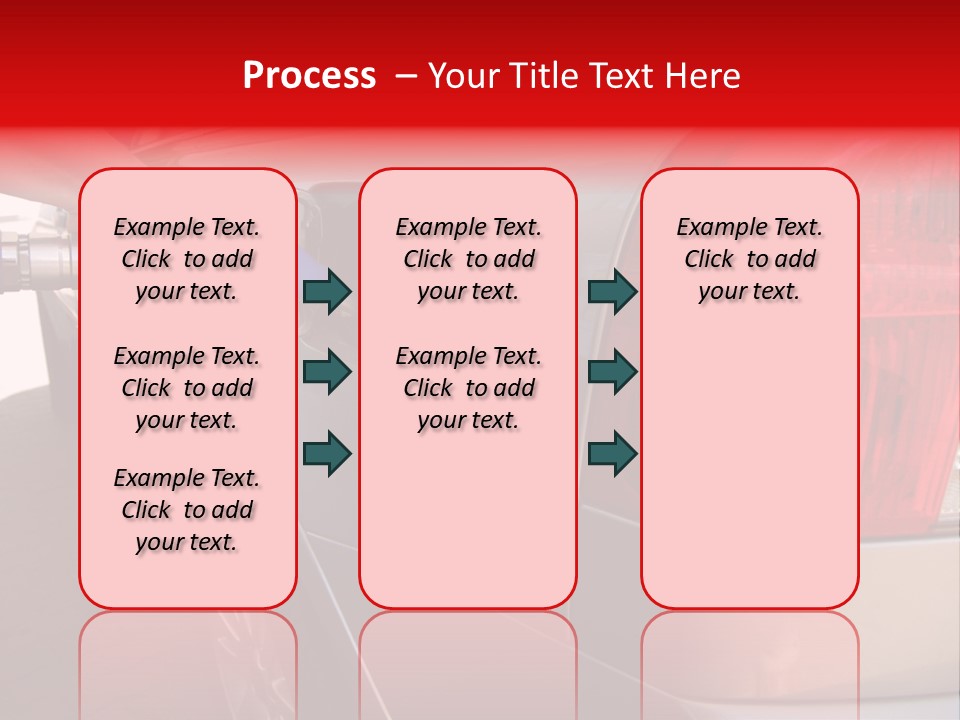 Process – Your Title Text Here

Example Text. Click to add your text.

Example Text. Click to add your text.

Example Text. Click to add your text.

Example Text. Click to add your text.

Example Text. Click to add your text.

Example Text. Click to add your text.